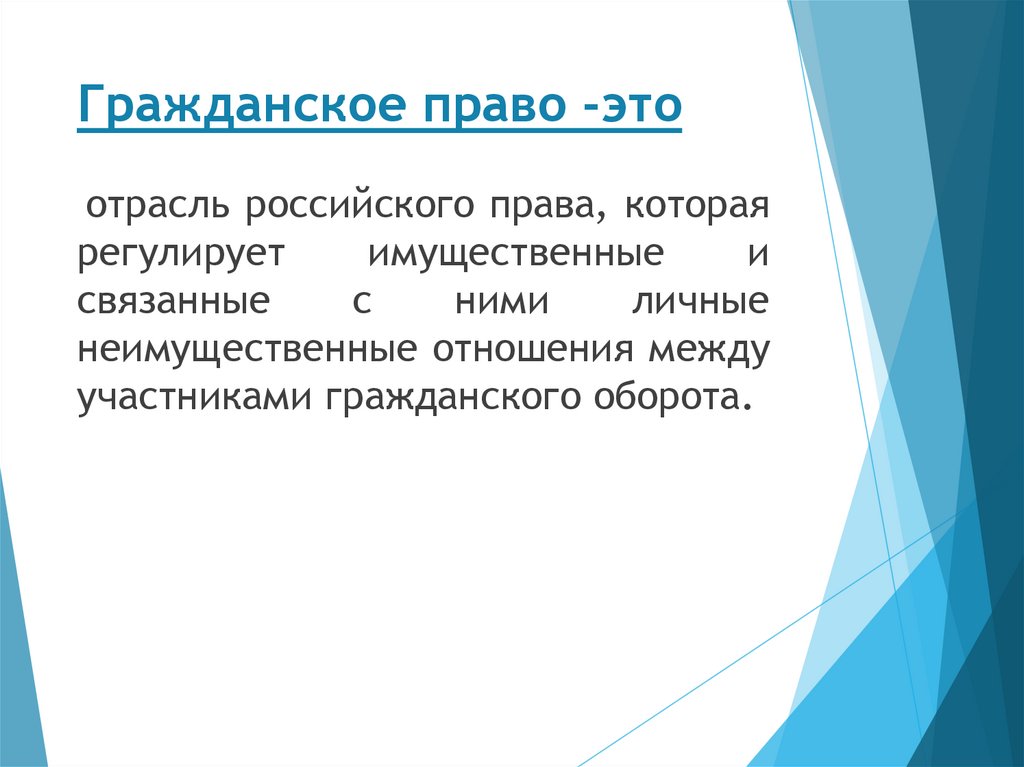 Гражданское право -это

отрасль российского права, которая регулирует имущественные и связанные с ними личные неимущественные отношения между участниками гражданского оборота.